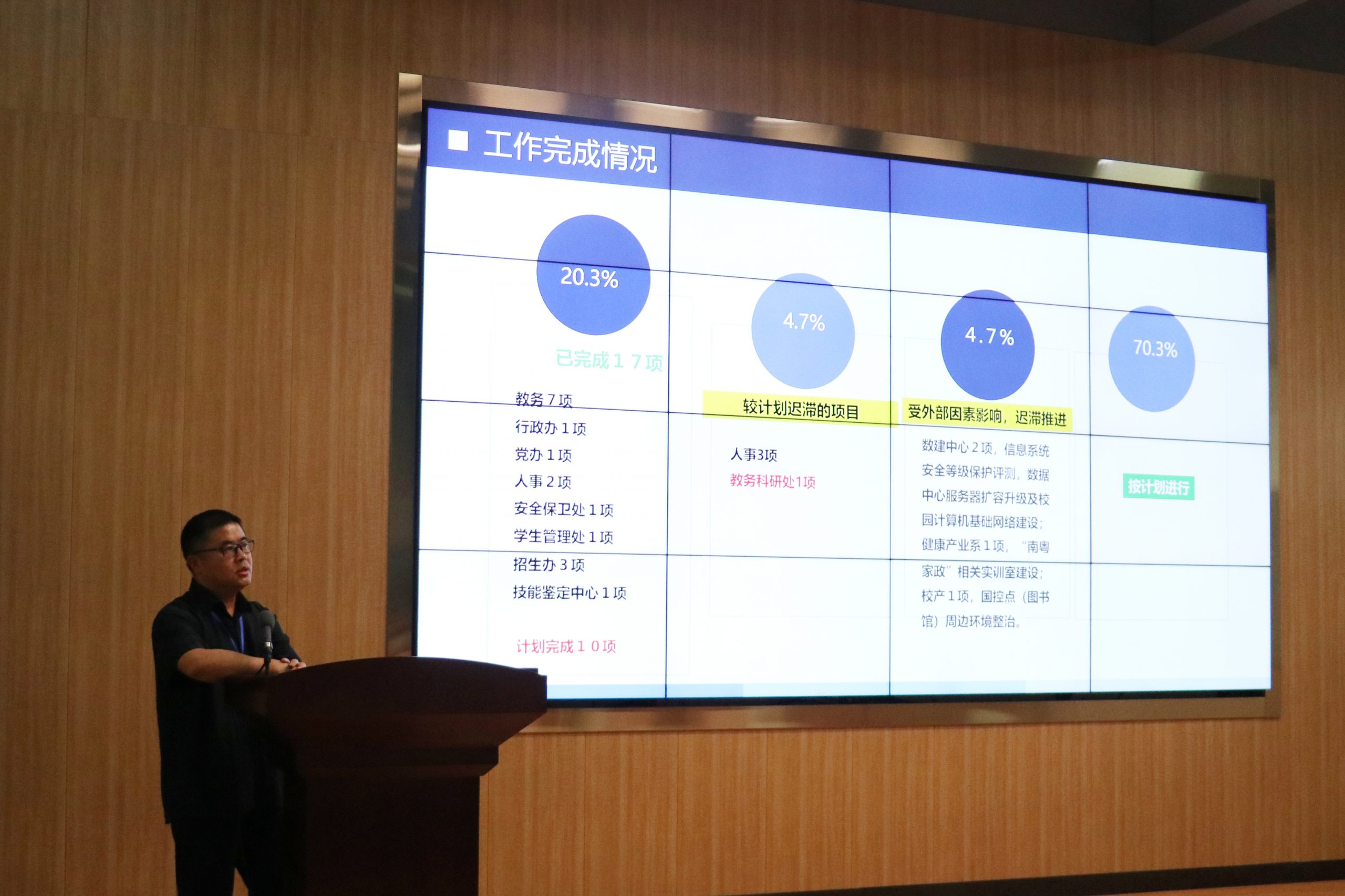 工作完成情况

20.3%

已完成１７项

教务７项
行政办１项
党办１项
人事２项
安全保卫处１项
学生管理处１项
招生办３项
技能鉴定中心１项

计划完成１０项

4.7%

较计划迟滞的项目

人事3项
教务科研处1项

4.7%

受外部因素影响，迟滞推进

数建中心２项，信息系统安全等级保护评测，数据中心服务器扩容升级及校园计算机基础网络建设；健康产业系１项，“南粤家政”相关实训室建设；校产１项，国控点（图书馆）周边环境整治。

70.3%

按计划进行